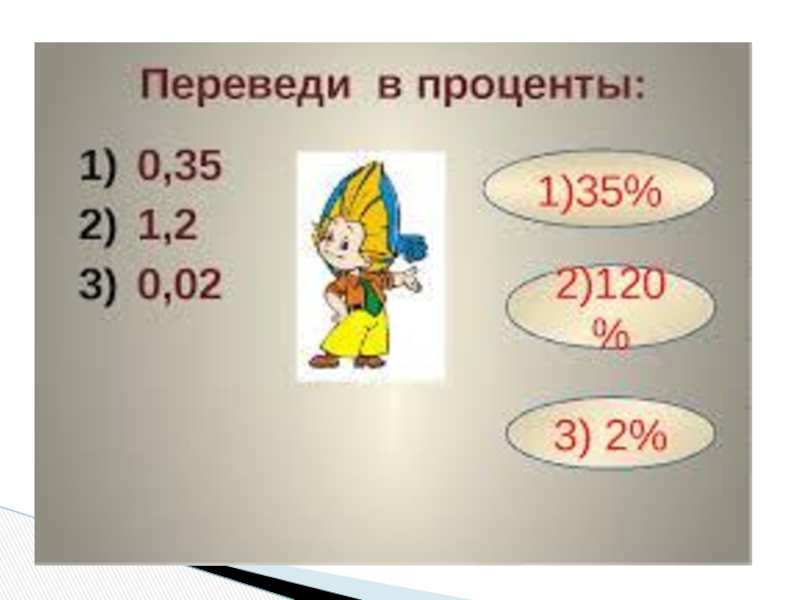 Переведи в проценты:

1) 0,35
2) 1,2
3) 0,02

1)35%

2)120 %

3) 2%